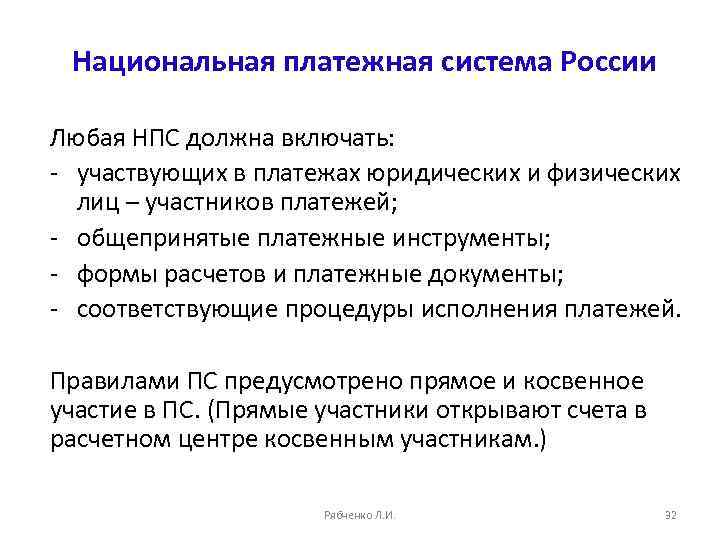 Национальная платежная система России

Любая НПС должна включать:
- участвующих в платежах юридических и физических лиц – участников платежей;
- общепринятые платежные инструменты;
- формы расчетов и платежные документы;
- соответствующие процедуры исполнения платежей.

Правилами ПС предусмотрено прямое и косвенное участие в ПС. (Прямые участники открывают счета в расчетном центре косвенным участникам.)

Рябченко Л.И.

32